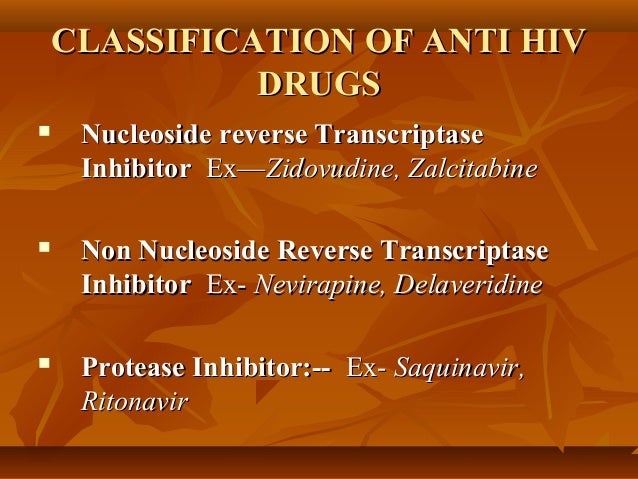 CLASSIFICATION OF ANTI HIV DRUGS

▪ Nucleoside reverse Transcriptase Inhibitor Ex—Zidovudine, Zalcitabine

▪ Non Nucleoside Reverse Transcriptase Inhibitor Ex- Nevirapine, Delaveridine

▪ Protease Inhibitor:-- Ex- Saquinavir, Ritonavir